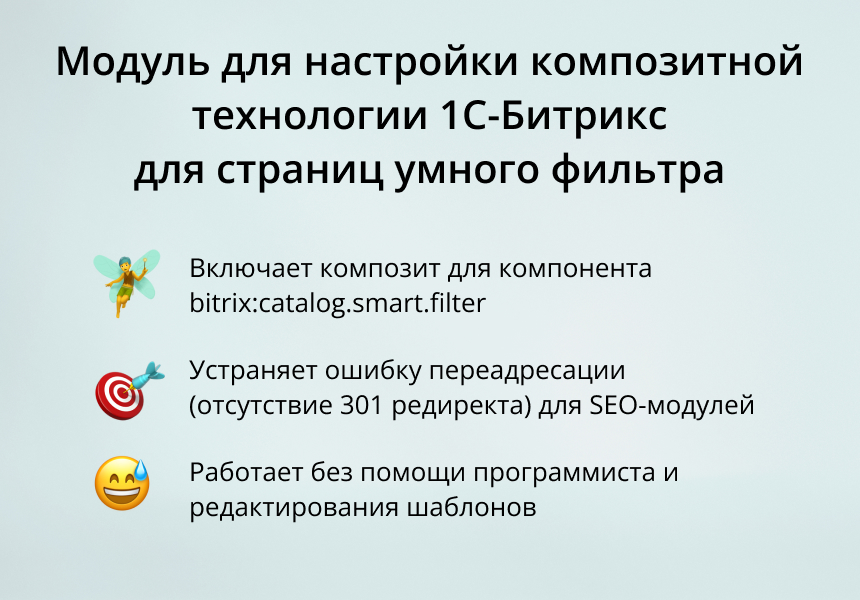 Модуль для настройки композитной технологии 1С-Битрикс для страниц умного фильтра

Включает композит для компонента bitrix:catalog.smart.filter

Устраняет ошибку переадресации (отсутствие 301 редиректа) для SEO-модулей

Работает без помощи программиста и редактирования шаблонов